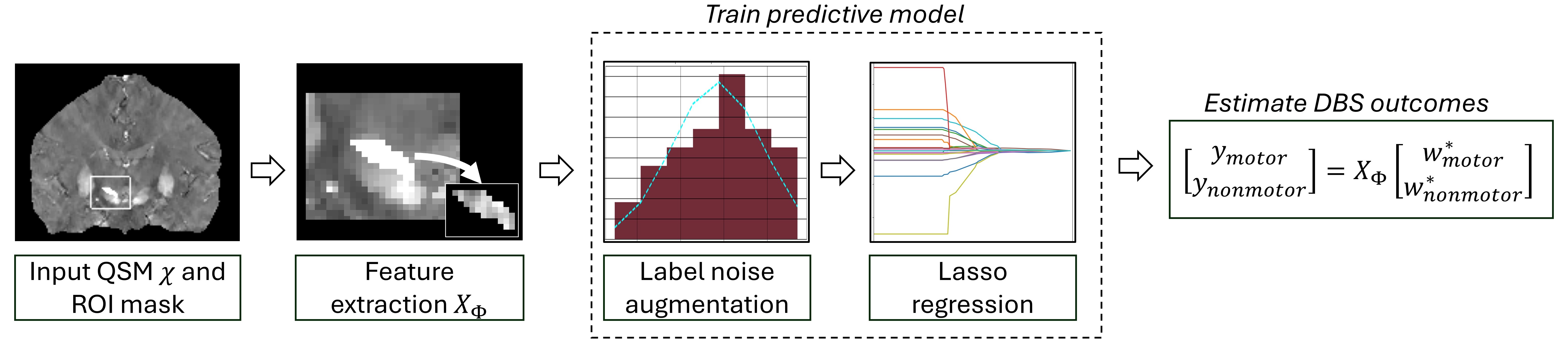 Train predictive model

Input QSM $\chi$ and ROI mask

Feature extraction $X_\Phi$

Label noise augmentation

Lasso regression

Estimate DBS outcomes

$\begin{bmatrix} y_{motor} \\ y_{nonmotor} \end{bmatrix} = X_\Phi \begin{bmatrix} w^*_{motor} \\ w^*_{nonmotor} \end{bmatrix}$